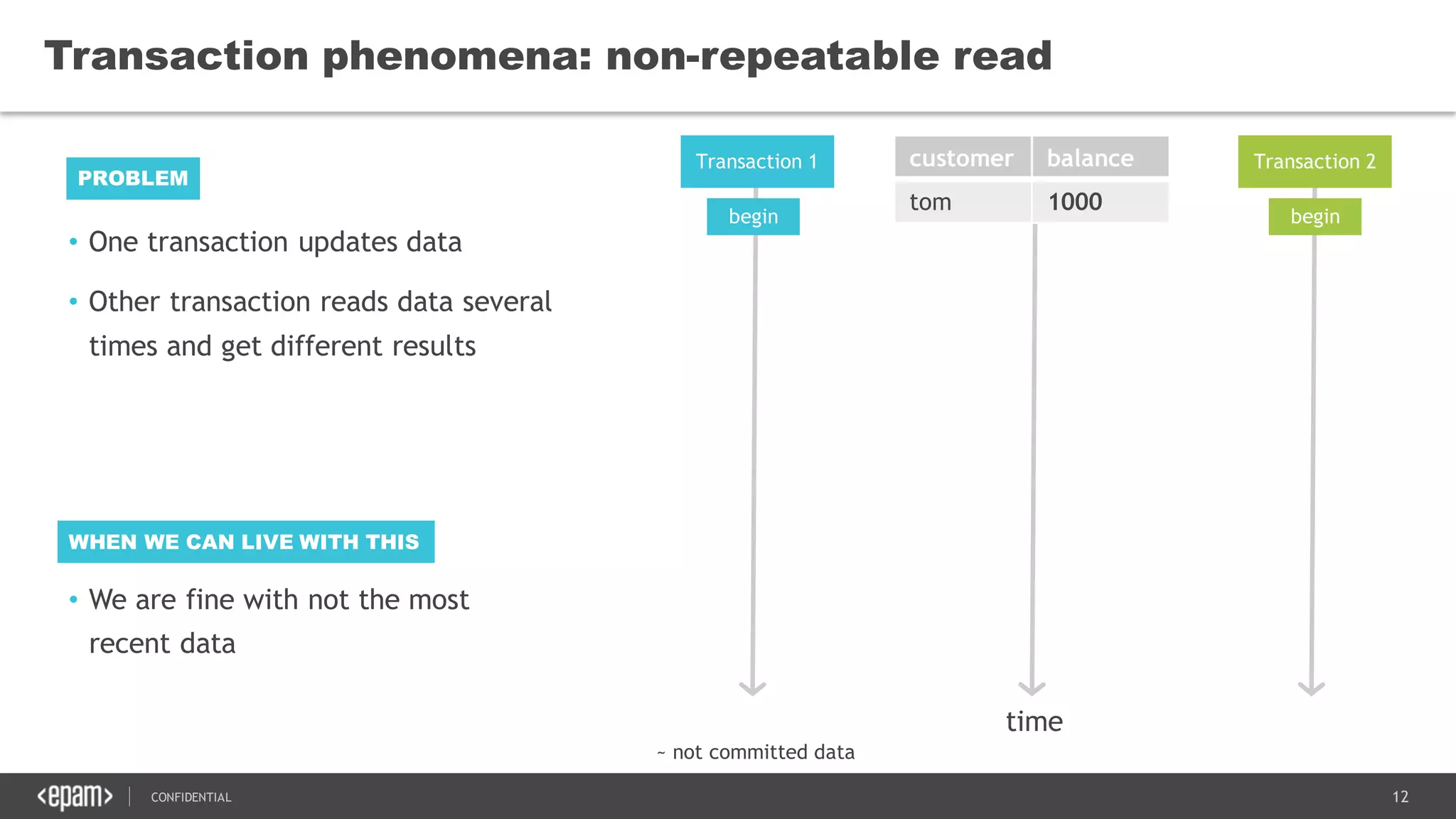 Transaction phenomena: non-repeatable read

PROBLEM

• One transaction updates data

• Other transaction reads data several times and get different results

WHEN WE CAN LIVE WITH THIS

• We are fine with not the most recent data

Transaction 1

begin

| customer | balance |
|---|---|
| tom | 1000 |

Transaction 2

begin

time

~ not committed data

<epam> | CONFIDENTIAL

12